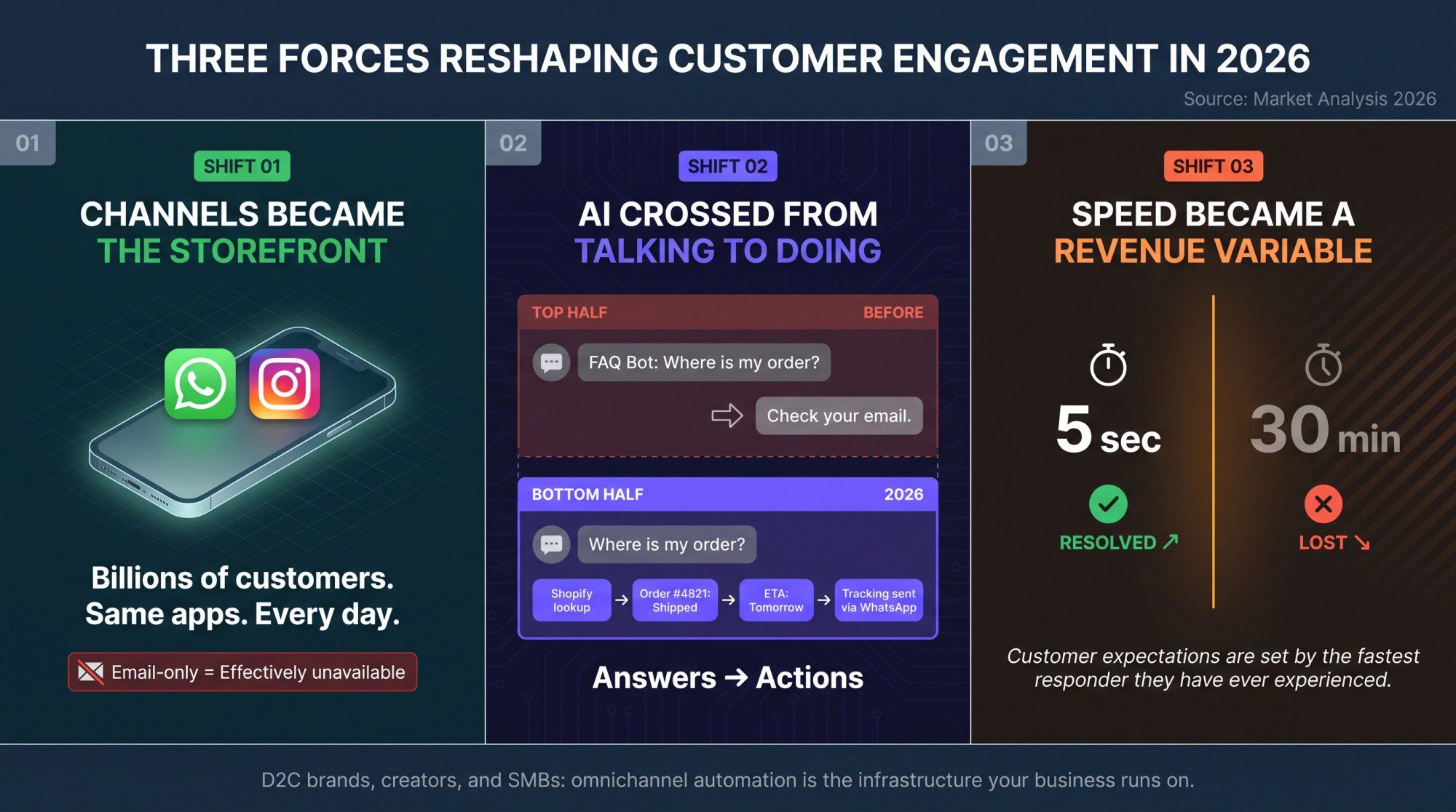 THREE FORCES RESHAPING CUSTOMER ENGAGEMENT IN 2026

Source: Market Analysis 2026

01

SHIFT 01

CHANNELS BECAME THE STOREFRONT

Billions of customers. Same apps. Every day.

Email-only = Effectively unavailable

02

SHIFT 02

AI CROSSED FROM TALKING TO DOING

TOP HALF BEFORE

FAQ Bot: Where is my order?

Check your email.

BOTTOM HALF 2026

Where is my order?

Shopify lookup → Order #4821: Shipped → ETA: Tomorrow → Tracking sent via WhatsApp

Answers → Actions

03

SHIFT 03

SPEED BECAME A REVENUE VARIABLE

5 sec

RESOLVED ↗

30 min

LOST ↘

Customer expectations are set by the fastest responder they have ever experienced.

D2C brands, creators, and SMBs: omnichannel automation is the infrastructure your business runs on.